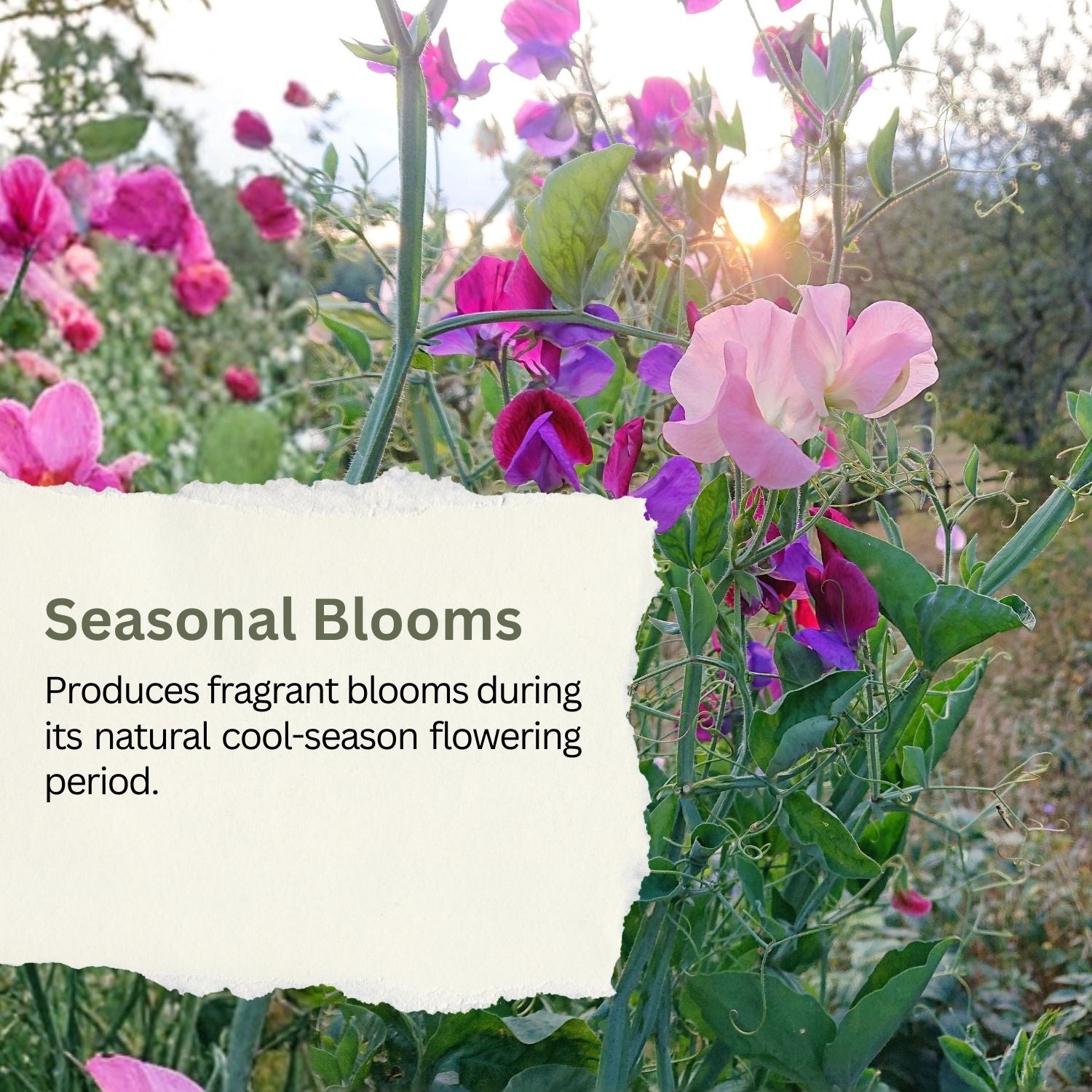 Seasonal Blooms

Produces fragrant blooms during its natural cool-season flowering period.